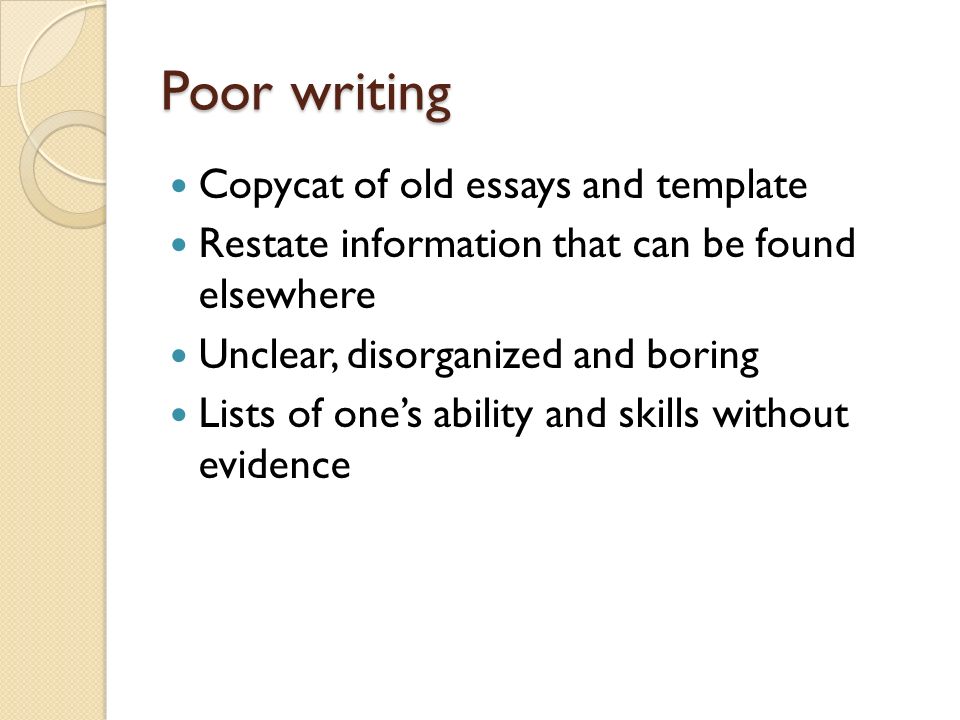 Poor writing

- Copycat of old essays and template
- Restate information that can be found elsewhere
- Unclear, disorganized and boring
- Lists of one's ability and skills without evidence